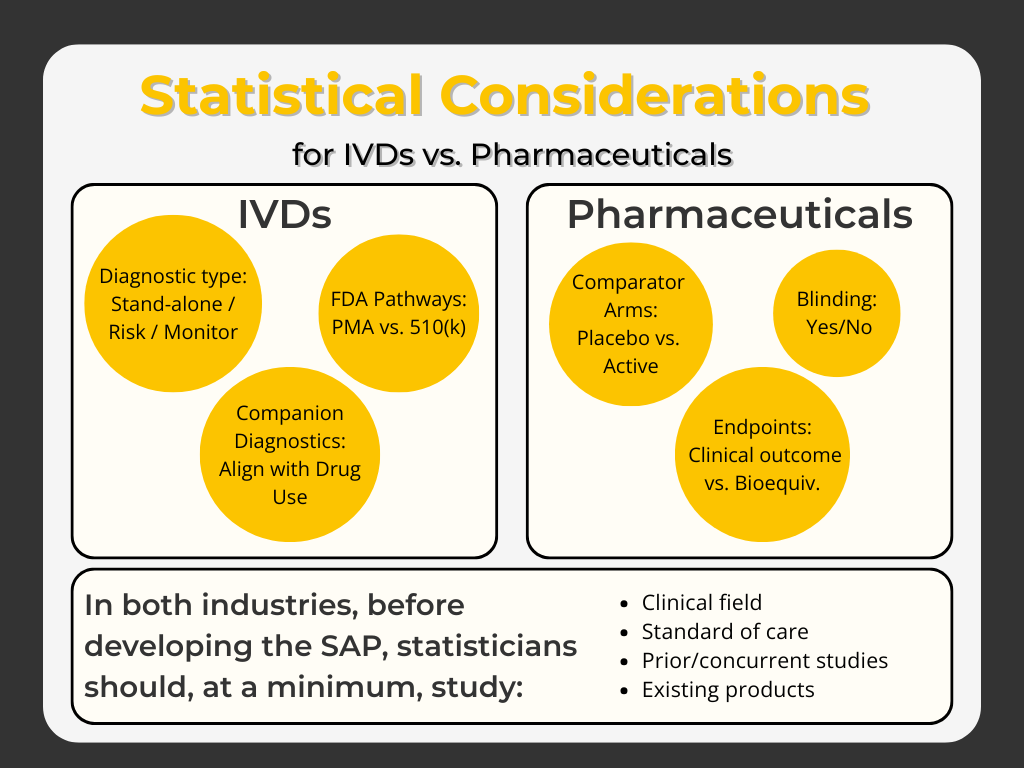 Statistical Considerations

for IVDs vs. Pharmaceuticals

IVDs

Diagnostic type: Stand-alone / Risk / Monitor

FDA Pathways: PMA vs. 510(k)

Companion Diagnostics: Align with Drug Use

Pharmaceuticals

Comparator Arms: Placebo vs. Active

Blinding: Yes/No

Endpoints: Clinical outcome vs. Bioequiv.

In both industries, before developing the SAP, statisticians should, at a minimum, study:

- Clinical field
- Standard of care
- Prior/concurrent studies
- Existing products